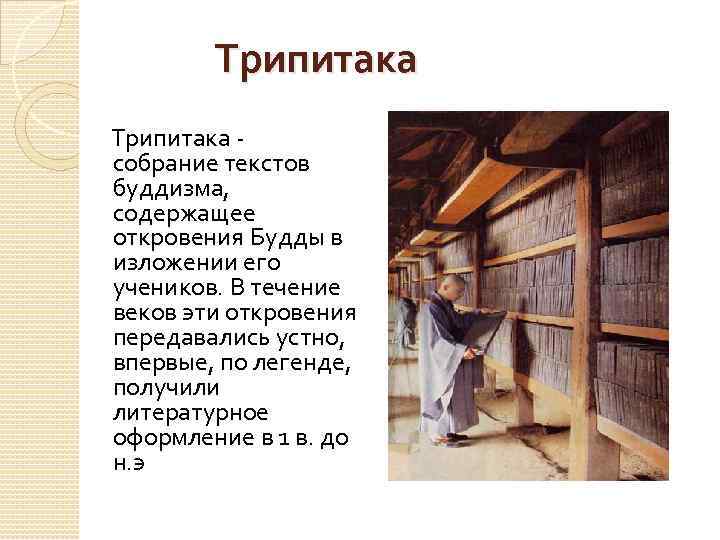 Трипитака

Трипитака - собрание текстов буддизма, содержащее откровения Будды в изложении его учеников. В течение веков эти откровения передавались устно, впервые, по легенде, получили литературное оформление в 1 в. до н.э